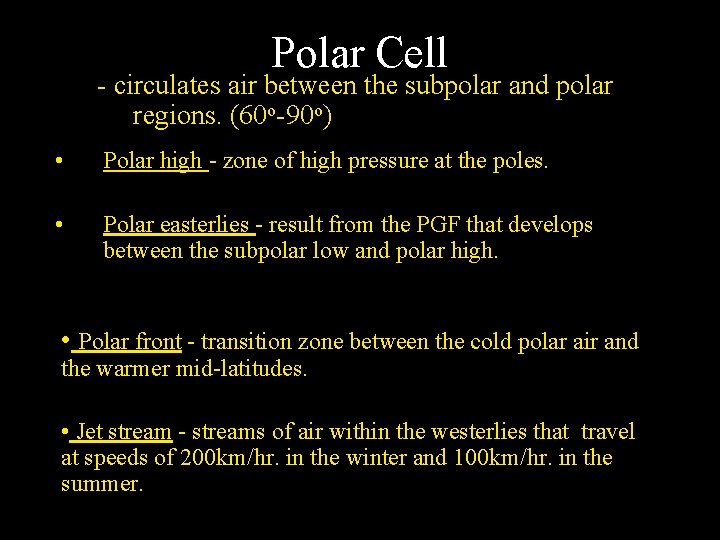 Polar Cell

- circulates air between the subpolar and polar regions. ($60^o$-$90^o$)

• Polar high - zone of high pressure at the poles.

• Polar easterlies - result from the PGF that develops between the subpolar low and polar high.

• Polar front - transition zone between the cold polar air and the warmer mid-latitudes.

• Jet stream - streams of air within the westerlies that travel at speeds of 200km/hr. in the winter and 100km/hr. in the summer.